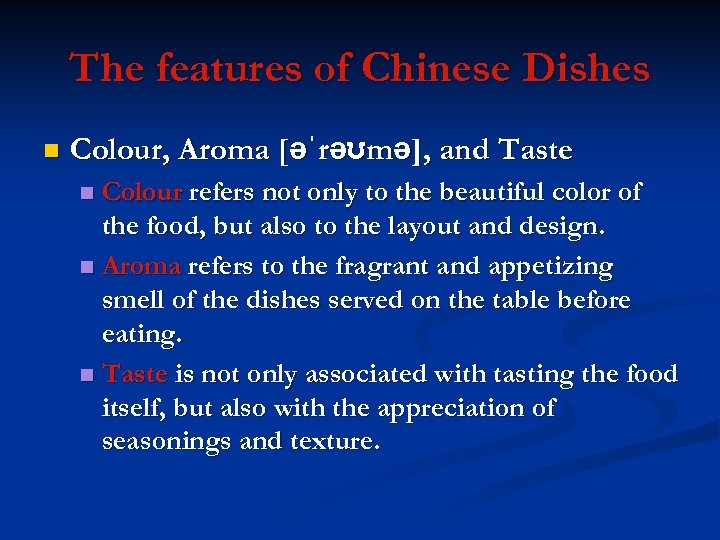 The features of Chinese Dishes

Colour, Aroma [əˈrəʊmə], and Taste

Colour refers not only to the beautiful color of the food, but also to the layout and design.

Aroma refers to the fragrant and appetizing smell of the dishes served on the table before eating.

Taste is not only associated with tasting the food itself, but also with the appreciation of seasonings and texture.